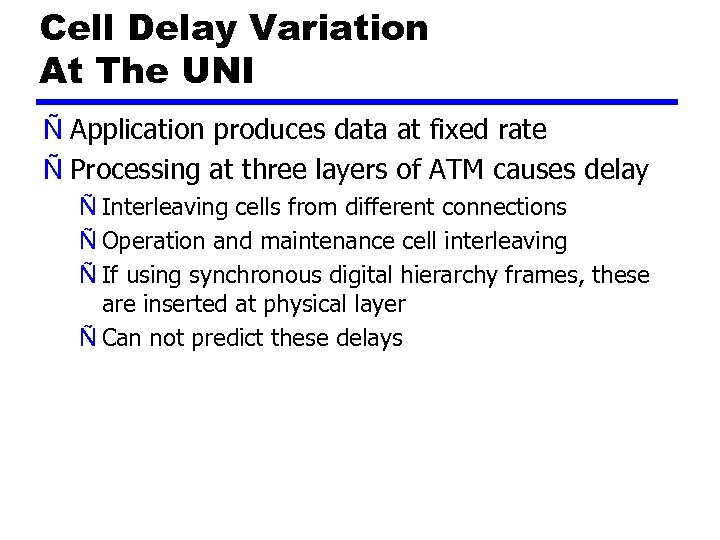 Cell Delay Variation
At The UNI

Ñ Application produces data at fixed rate
Ñ Processing at three layers of ATM causes delay
Ñ Interleaving cells from different connections
Ñ Operation and maintenance cell interleaving
Ñ If using synchronous digital hierarchy frames, these are inserted at physical layer
Ñ Can not predict these delays